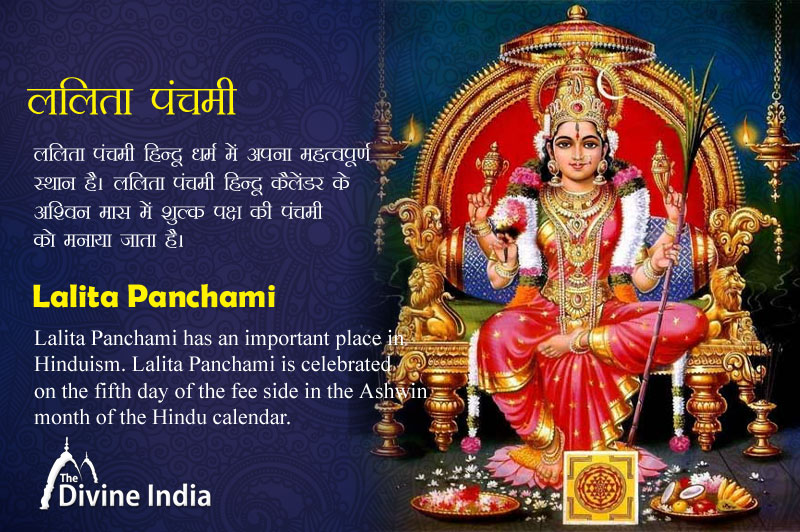 ललिता पंचमी

ललिता पंचमी हिन्दू धर्म में अपना महत्वपूर्ण स्थान है। ललिता पंचमी हिन्दू कैलेंडर के अश्विन मास में शुल्क पक्ष की पंचमी को मनाया जाता है।

Lalita Panchami

Lalita Panchami has an important place in Hinduism. Lalita Panchami is celebrated on the fifth day of the fee side in the Ashwin month of the Hindu calendar.

The Divine India